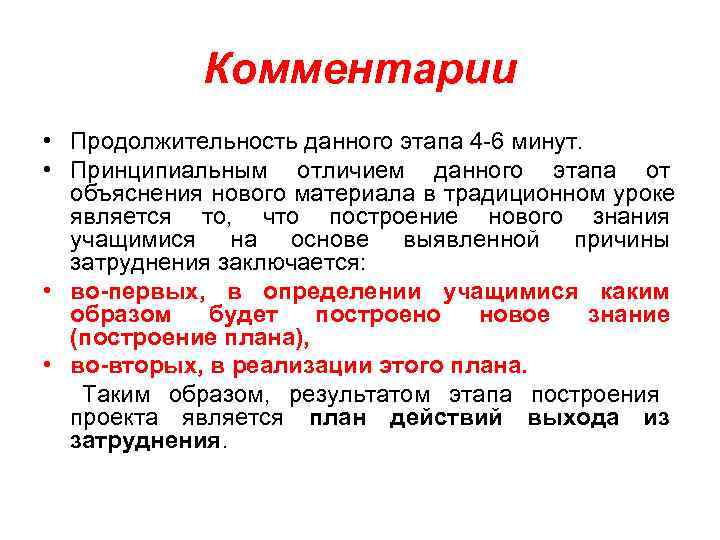 Комментарии

• Продолжительность данного этапа 4-6 минут.

• Принципиальным отличием данного этапа от объяснения нового материала в традиционном уроке является то, что построение нового знания учащимися на основе выявленной причины затруднения заключается:

• во-первых, в определении учащимися каким образом будет построено новое знание (построение плана),

• во-вторых, в реализации этого плана.

Таким образом, результатом этапа построения проекта является план действий выхода из затруднения.